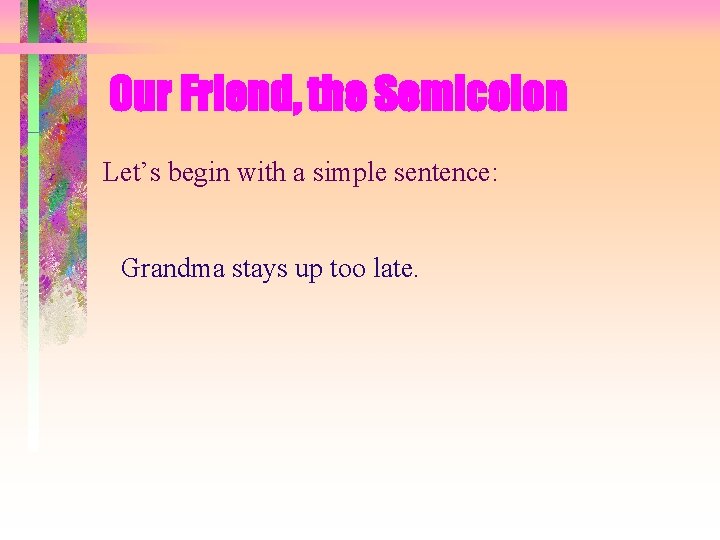 Our Friend, the Semicolon

Let’s begin with a simple sentence:

Grandma stays up too late.